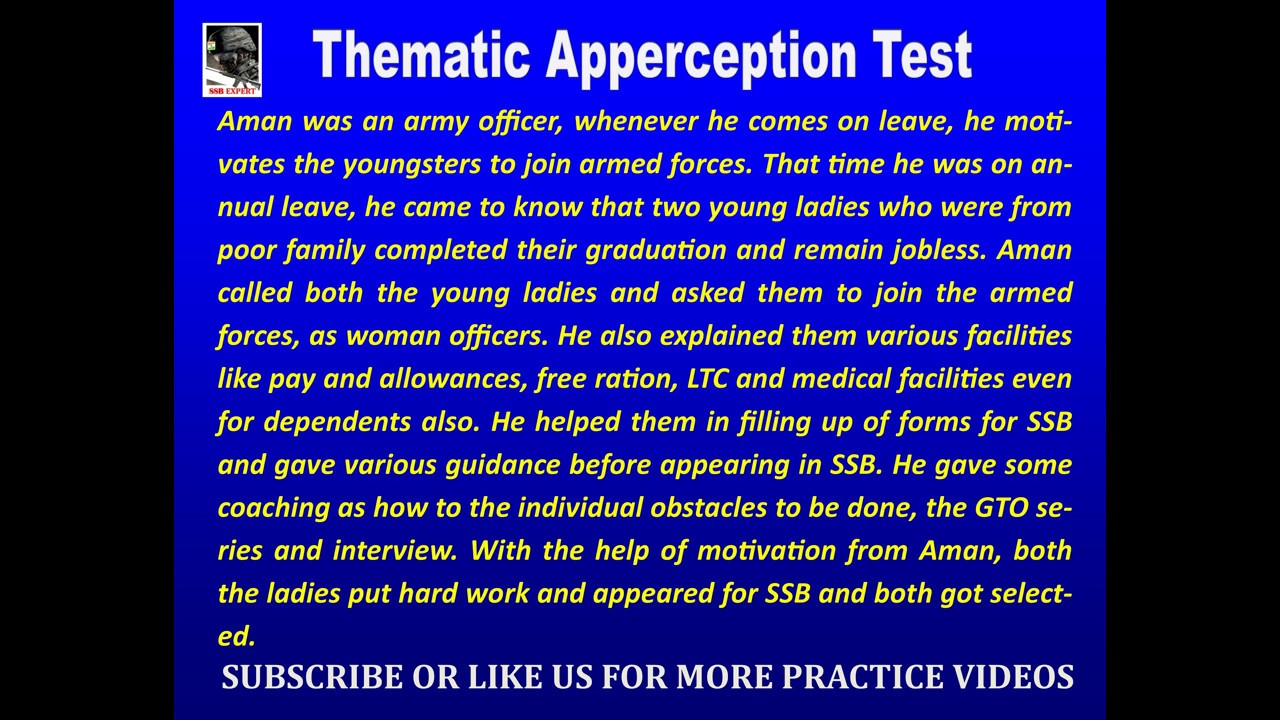 SSB EXPERT

Thematic Apperception Test

Aman was an army officer, whenever he comes on leave, he motivates the youngsters to join armed forces. That time he was on annual leave, he came to know that two young ladies who were from poor family completed their graduation and remain jobless. Aman called both the young ladies and asked them to join the armed forces, as woman officers. He also explained them various facilities like pay and allowances, free ration, LTC and medical facilities even for dependents also. He helped them in filling up of forms for SSB and gave various guidance before appearing in SSB. He gave some coaching as how to the individual obstacles to be done, the GTO series and interview. With the help of motivation from Aman, both the ladies put hard work and appeared for SSB and both got selected.

SUBSCRIBE OR LIKE US FOR MORE PRACTICE VIDEOS